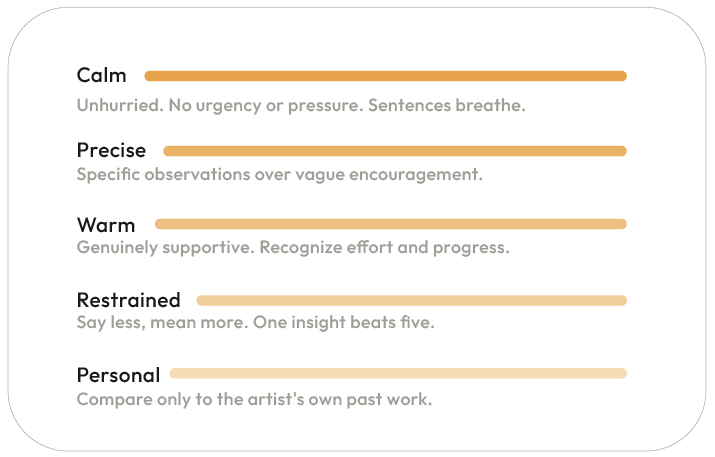 Calm
Unhurried. No urgency or pressure. Sentences breathe.

Precise
Specific observations over vague encouragement.

Warm
Genuinely supportive. Recognize effort and progress.

Restrained
Say less, mean more. One insight beats five.

Personal
Compare only to the artist's own past work.